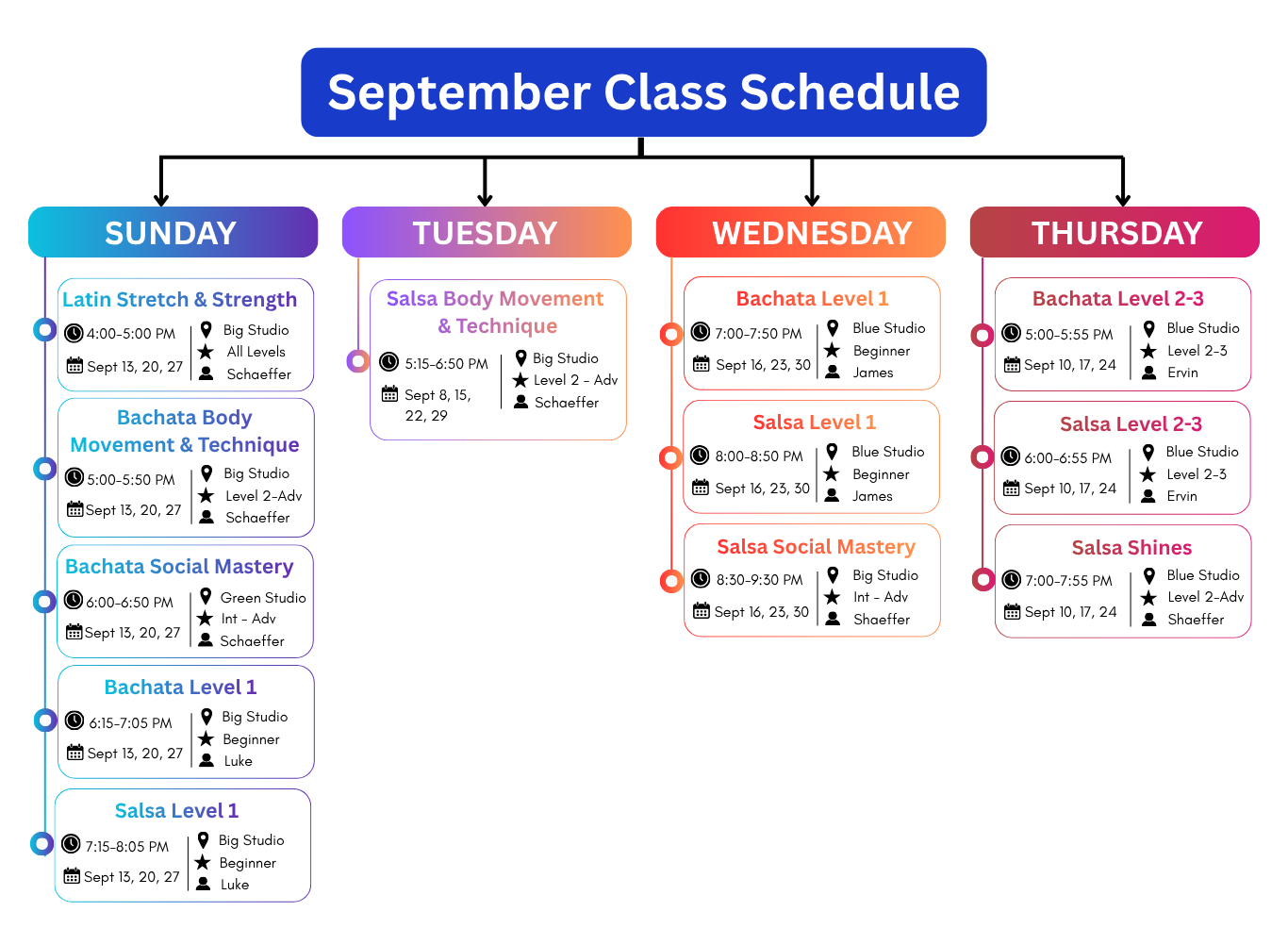 September Class Schedule

SUNDAY

Latin Stretch & Strength
4:00-5:00 PM
Sept 13, 20, 27
Big Studio
All Levels
Schaeffer

Bachata Body Movement & Technique
5:00-5:50 PM
Sept 13, 20, 27
Big Studio
Level 2-Adv
Schaeffer

Bachata Social Mastery
6:00-6:50 PM
Sept 13, 20, 27
Green Studio
Int - Adv
Schaeffer

Bachata Level 1
6:15-7:05 PM
Sept 13, 20, 27
Big Studio
Beginner
Luke

Salsa Level 1
7:15-8:05 PM
Sept 13, 20, 27
Big Studio
Beginner
Luke

TUESDAY

Salsa Body Movement & Technique
5:15-6:50 PM
Sept 8, 15, 22, 29
Big Studio
Level 2 - Adv
Schaeffer

WEDNESDAY

Bachata Level 1
7:00-7:50 PM
Sept 16, 23, 30
Blue Studio
Beginner
James

Salsa Level 1
8:00-8:50 PM
Sept 16, 23, 30
Blue Studio
Beginner
James

Salsa Social Mastery
8:30-9:30 PM
Sept 16, 23, 30
Big Studio
Int - Adv
Shaeffer

THURSDAY

Bachata Level 2-3
5:00-5:55 PM
Sept 10, 17, 24
Blue Studio
Level 2-3
Ervin

Salsa Level 2-3
6:00-6:55 PM
Sept 10, 17, 24
Blue Studio
Level 2-3
Ervin

Salsa Shines
7:00-7:55 PM
Sept 10, 17, 24
Blue Studio
Level 2-Adv
Shaeffer